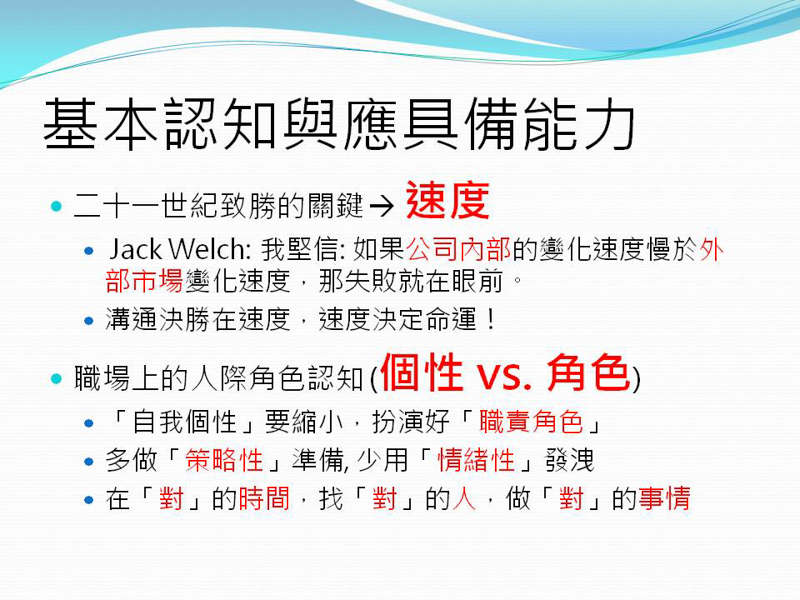 基本認知與應具備能力

• 二十一世紀致勝的關鍵 → 速度
  • Jack Welch: 我堅信: 如果公司內部的變化速度慢於外部市場變化速度，那失敗就在眼前。
  • 溝通決勝在速度，速度決定命運！

• 職場上的人際角色認知 (個性 vs. 角色)
  • 「自我個性」要縮小，扮演好「職責角色」
  • 多做「策略性」準備, 少用「情緒性」發洩
  • 在「對」的時間，找「對」的人，做「對」的事情